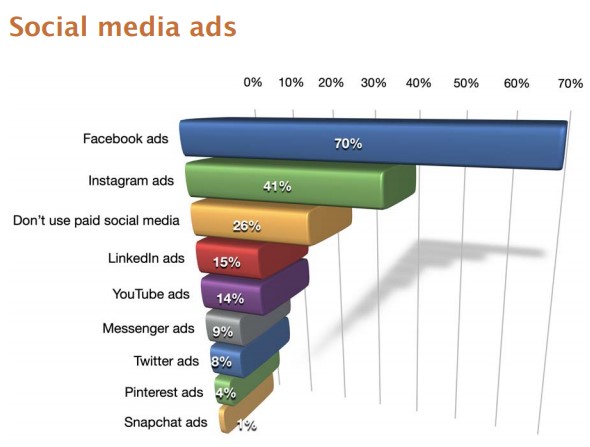 Social media ads

0% 10% 20% 30% 40% 50% 60% 70%

Facebook ads 70%

Instagram ads 41%

Don't use paid social media 26%

LinkedIn ads 15%

YouTube ads 14%

Messenger ads 9%

Twitter ads 8%

Pinterest ads 4%

Snapchat ads 1%